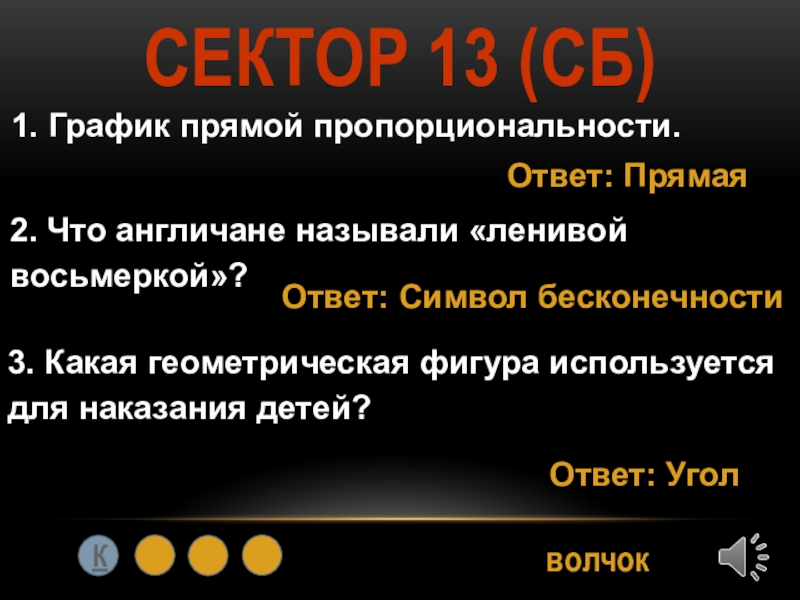 СЕКТОР 13 (СБ)

1. График прямой пропорциональности.

Ответ: Прямая

2. Что англичане называли «ленивой восьмеркой»?

Ответ: Символ бесконечности

3. Какая геометрическая фигура используется для наказания детей?

Ответ: Угол

К

ВОЛЧОК